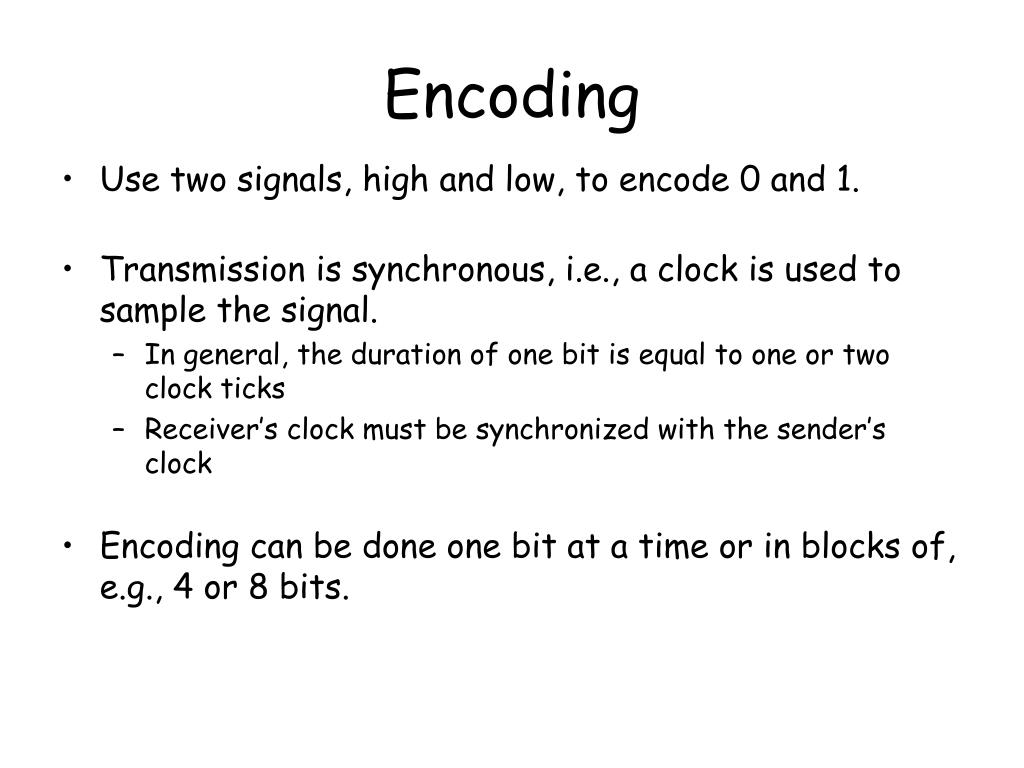 Encoding

• Use two signals, high and low, to encode 0 and 1.

• Transmission is synchronous, i.e., a clock is used to sample the signal.
– In general, the duration of one bit is equal to one or two clock ticks
– Receiver's clock must be synchronized with the sender's clock

• Encoding can be done one bit at a time or in blocks of, e.g., 4 or 8 bits.